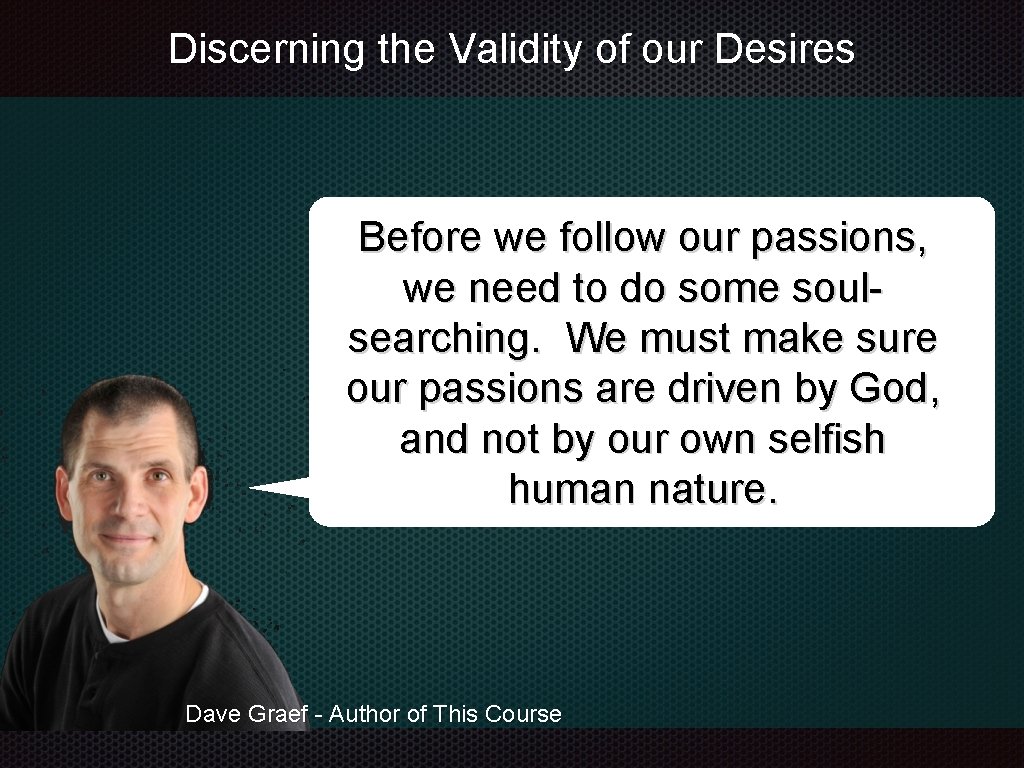 Discerning the Validity of our Desires

Before we follow our passions, we need to do some soul-searching. We must make sure our passions are driven by God, and not by our own selfish human nature.

Dave Graef - Author of This Course